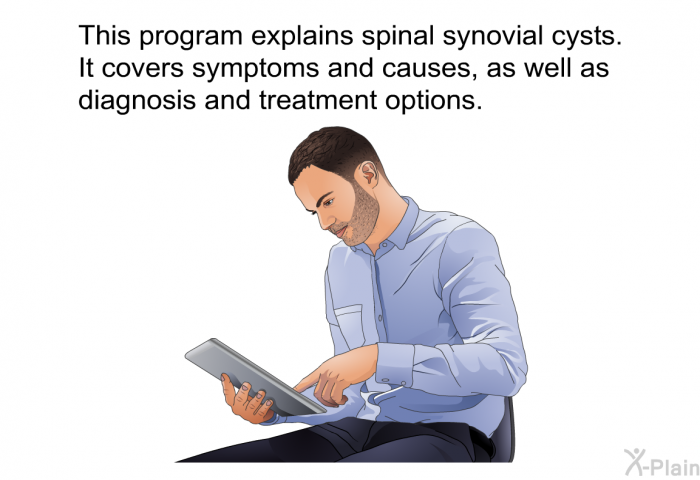 This program explains spinal synovial cysts. It covers symptoms and causes, as well as diagnosis and treatment options.

X-Plain